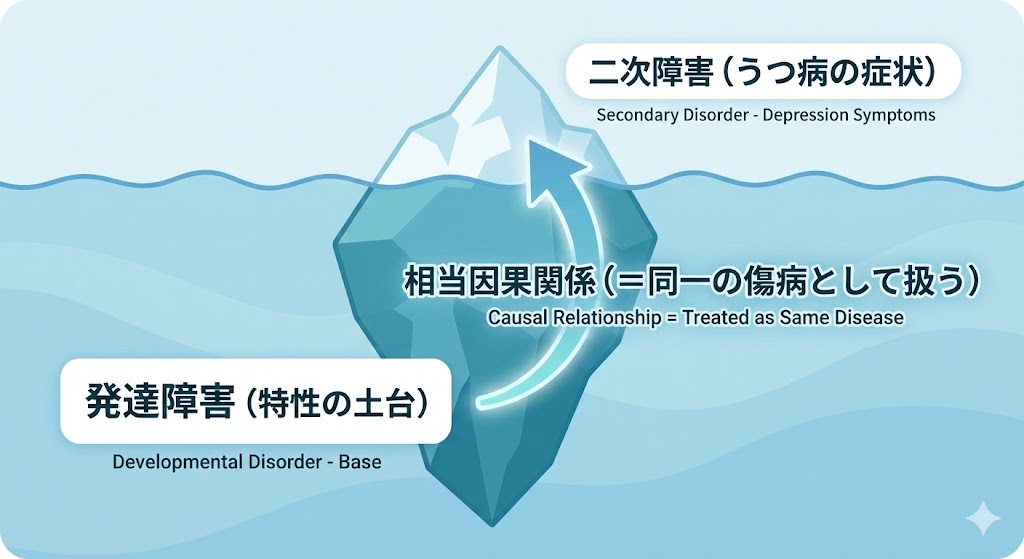 二次障害（うつ病の症状）
Secondary Disorder - Depression Symptoms

相当因果関係（＝同一の傷病として扱う）
Causal Relationship = Treated as Same Disease

発達障害（特性の土台）
Developmental Disorder - Base